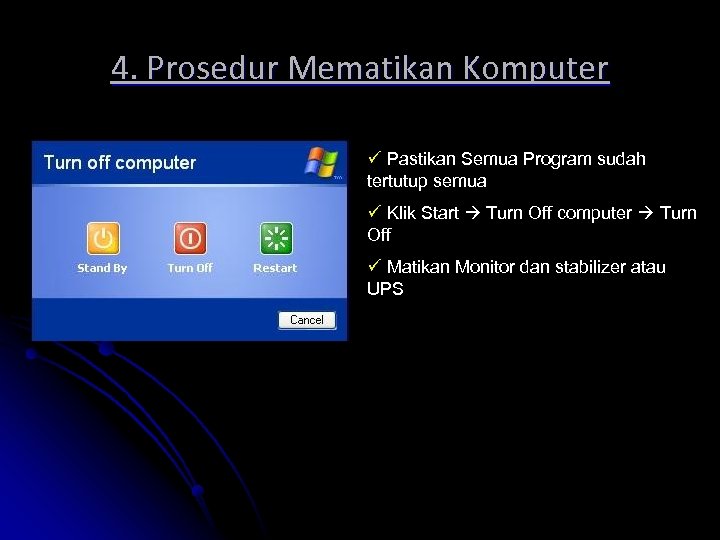 4. Prosedur Mematikan Komputer

Turn off computer

Stand By Turn Off Restart

Cancel

✓ Pastikan Semua Program sudah tertutup semua

✓ Klik Start → Turn Off computer → Turn Off

✓ Matikan Monitor dan stabilizer atau UPS